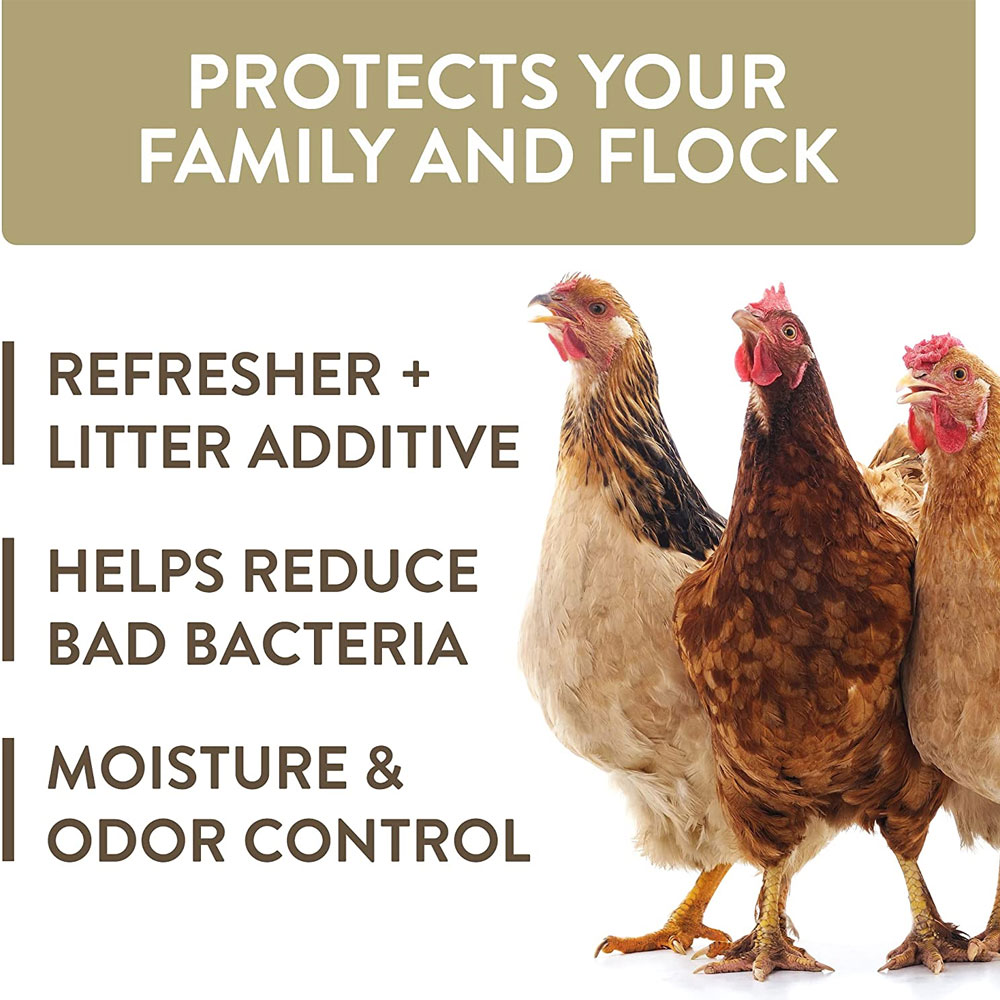 PROTECTS YOUR FAMILY AND FLOCK

REFRESHER + LITTER ADDITIVE

HELPS REDUCE BAD BACTERIA

MOISTURE & ODOR CONTROL